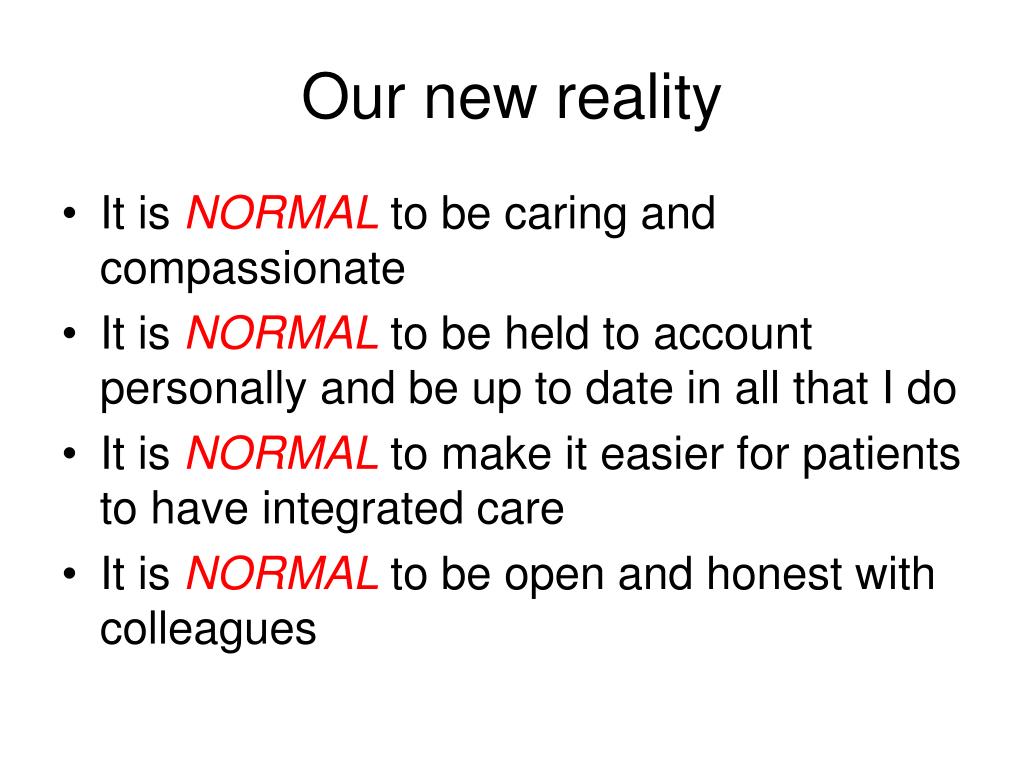 Our new reality

• It is NORMAL to be caring and compassionate
• It is NORMAL to be held to account personally and be up to date in all that I do
• It is NORMAL to make it easier for patients to have integrated care
• It is NORMAL to be open and honest with colleagues